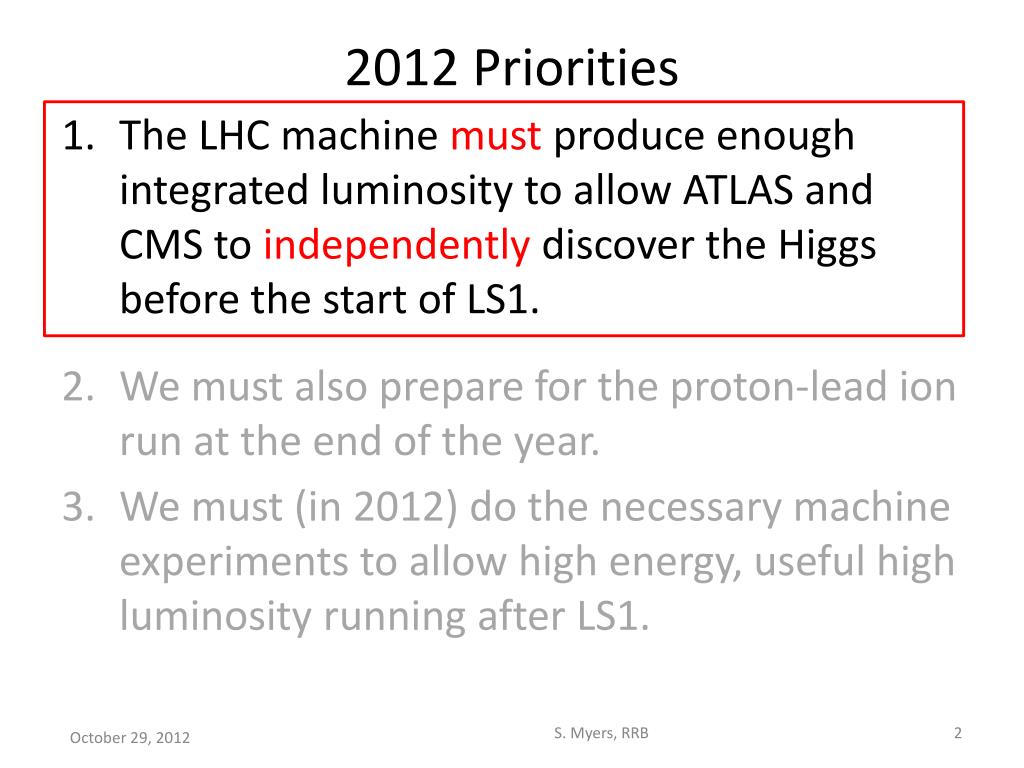 2012 Priorities

1. The LHC machine must produce enough integrated luminosity to allow ATLAS and CMS to independently discover the Higgs before the start of LS1.

2. We must also prepare for the proton-lead ion run at the end of the year.

3. We must (in 2012) do the necessary machine experiments to allow high energy, useful high luminosity running after LS1.

October 29, 2012

S. Myers, RRB

2